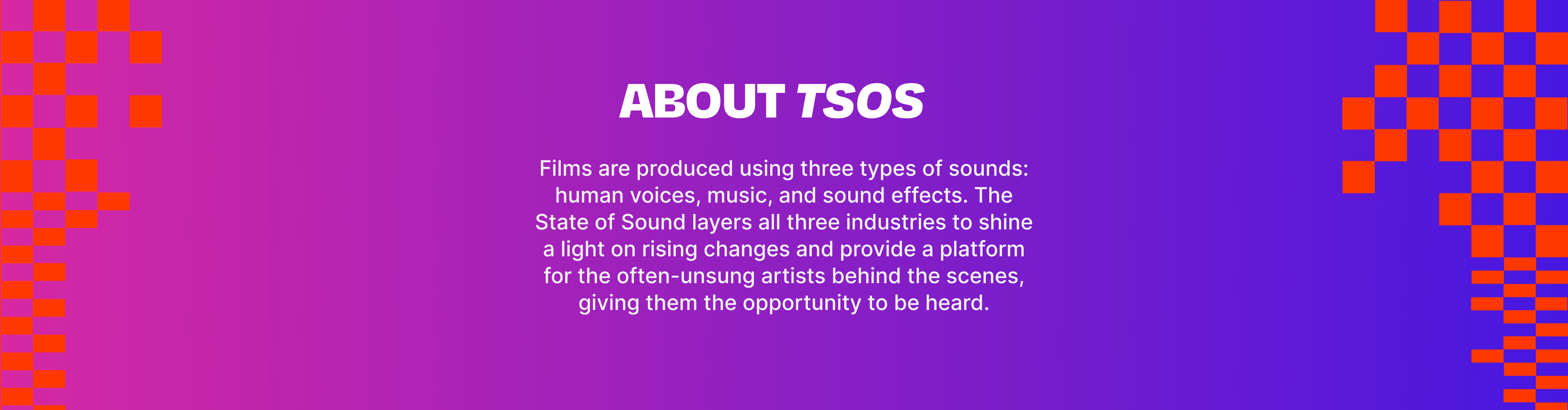 ABOUT TSOS

Films are produced using three types of sounds: human voices, music, and sound effects. The State of Sound layers all three industries to shine a light on rising changes and provide a platform for the often-unsung artists behind the scenes, giving them the opportunity to be heard.